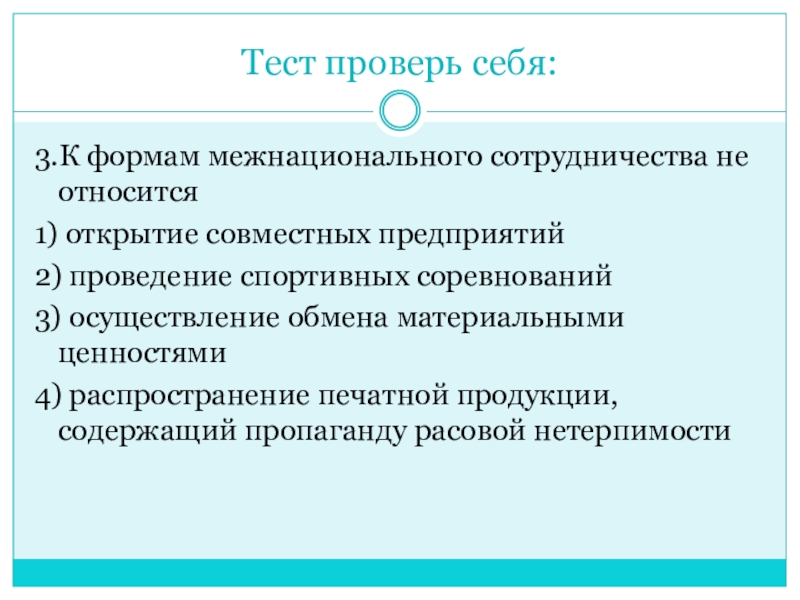 Тест проверь себя:

3.К формам межнационального сотрудничества не относится

1) открытие совместных предприятий

2) проведение спортивных соревнований

3) осуществление обмена материальными ценностями

4) распространение печатной продукции, содержащий пропаганду расовой нетерпимости